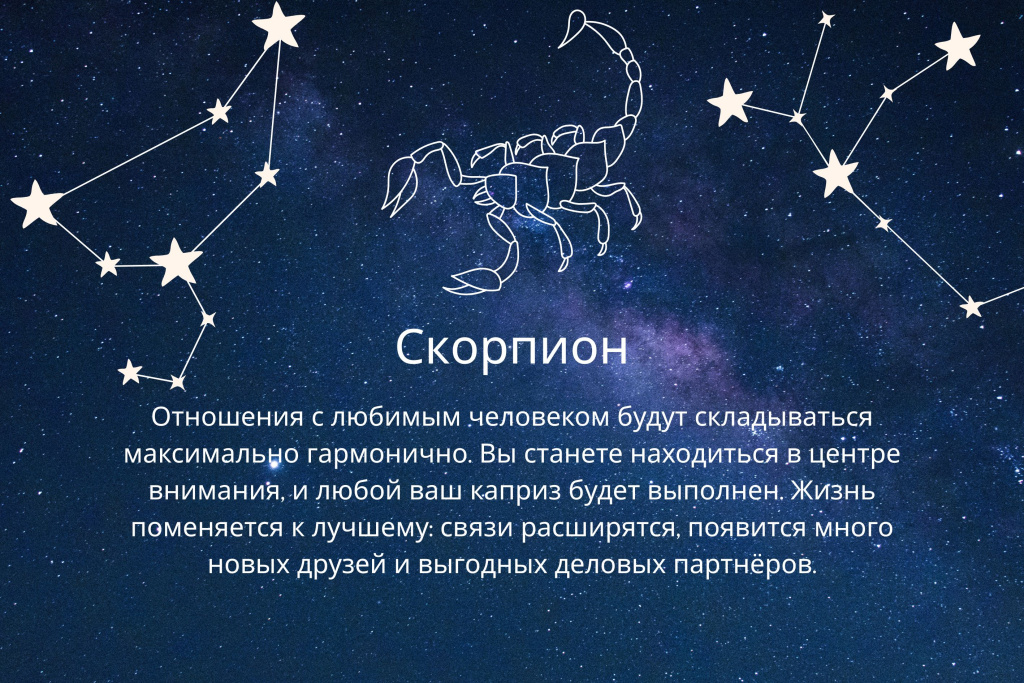 Скорпион

Отношения с любимым человеком будут складываться максимально гармонично. Вы станете находиться в центре внимания, и любой ваш каприз будет выполнен. Жизнь поменяется к лучшему: связи расширятся, появится много новых друзей и выгодных деловых партнёров.